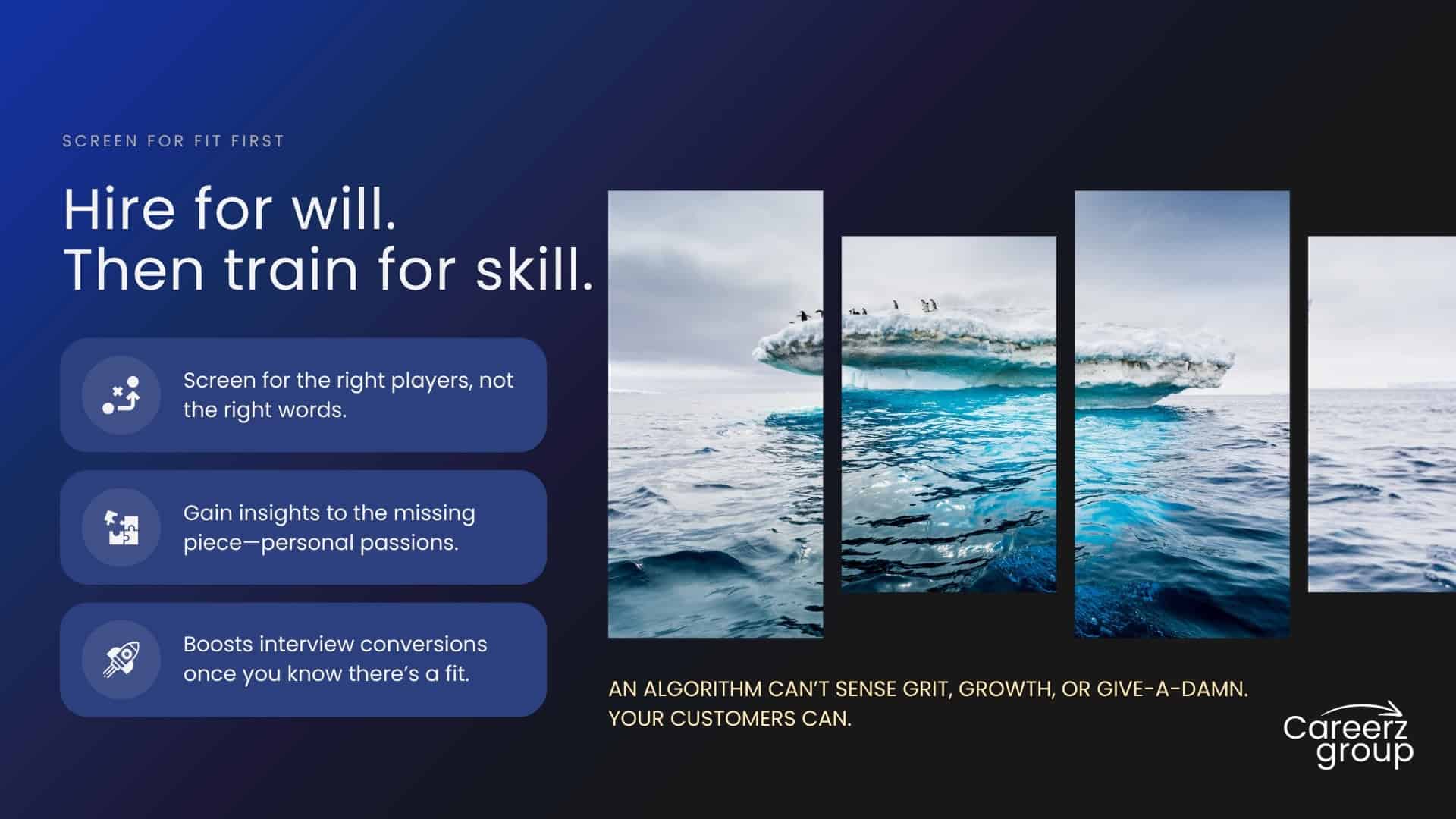 SCREEN FOR FIT FIRST

Hire for will.
Then train for skill.

Screen for the right players, not the right words.

Gain insights to the missing piece—personal passions.

Boosts interview conversions once you know there's a fit.

AN ALGORITHM CAN'T SENSE GRIT, GROWTH, OR GIVE-A-DAMN.
YOUR CUSTOMERS CAN.

Careerz group